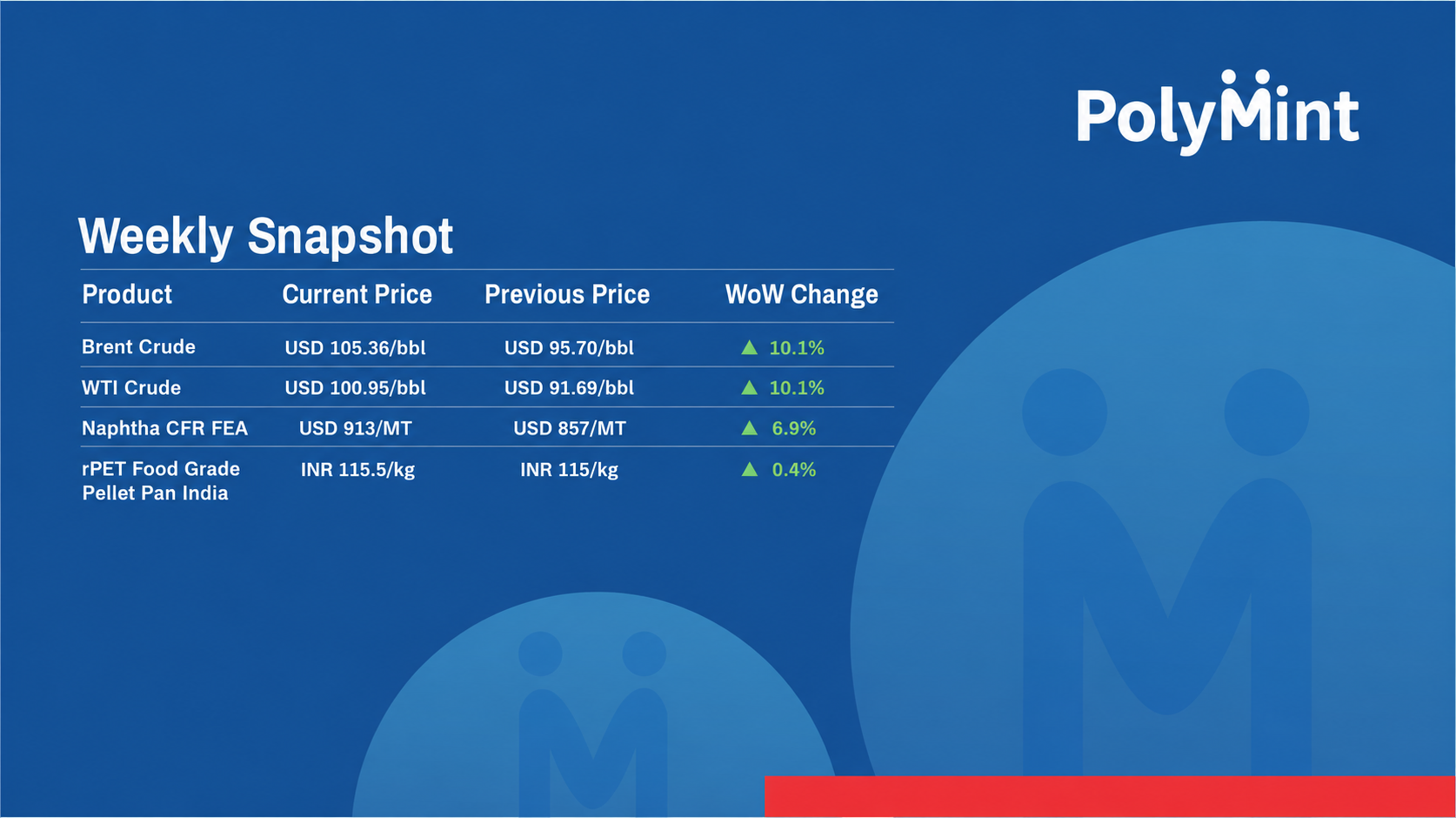 PolyMint

Weekly Snapshot

| Product | Current Price | Previous Price | WoW Change |
|---|---|---|---|
| Brent Crude | USD 105.36/bbl | USD 95.70/bbl | ▲ 10.1% |
| WTI Crude | USD 100.95/bbl | USD 91.69/bbl | ▲ 10.1% |
| Naphtha CFR FEA | USD 913/MT | USD 857/MT | ▲ 6.9% |
| rPET Food Grade Pellet Pan India | INR 115.5/kg | INR 115/kg | ▲ 0.4% |